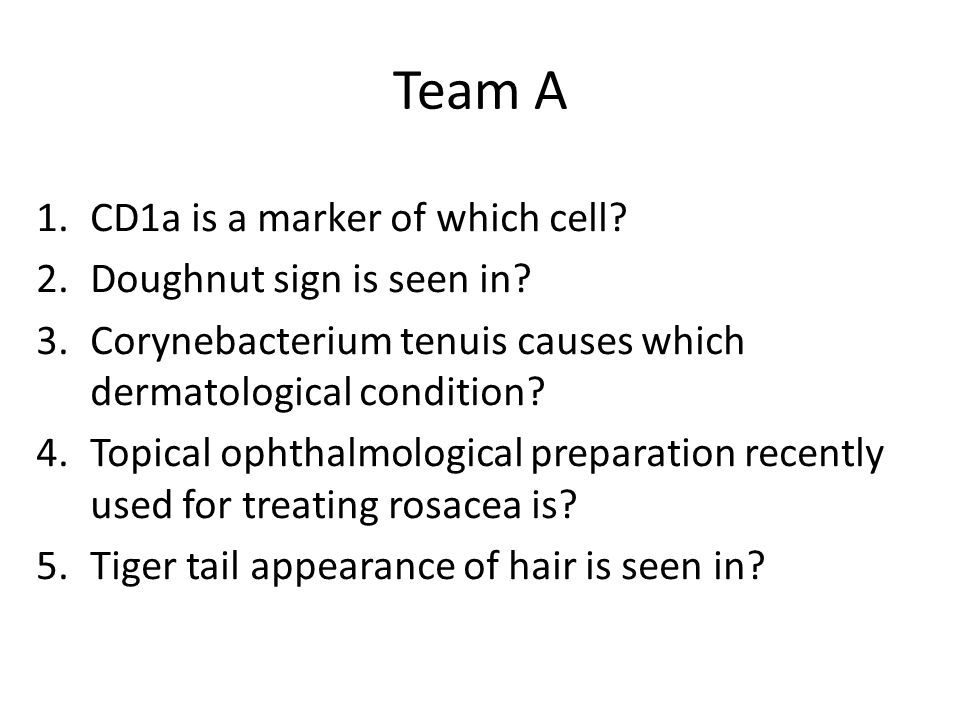 Team A

1. CD1a is a marker of which cell?
2. Doughnut sign is seen in?
3. Corynebacterium tenuis causes which dermatological condition?
4. Topical ophthalmological preparation recently used for treating rosacea is?
5. Tiger tail appearance of hair is seen in?